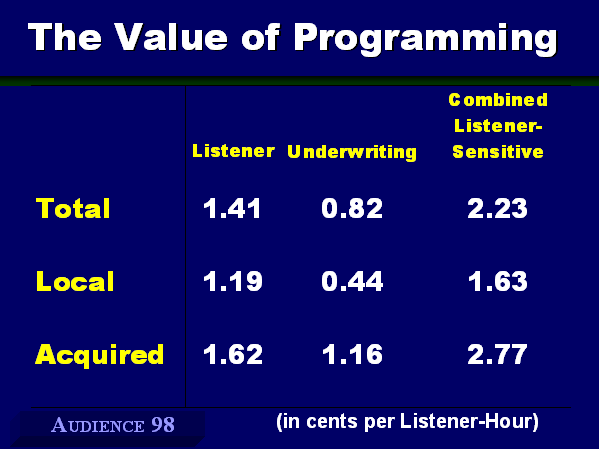 The Value of Programming

| | Listener | Underwriting | Combined Listener-Sensitive |
|---|---|---|---|
| Total | 1.41 | 0.82 | 2.23 |
| Local | 1.19 | 0.44 | 1.63 |
| Acquired | 1.62 | 1.16 | 2.77 |

AUDIENCE 98

(in cents per Listener-Hour)